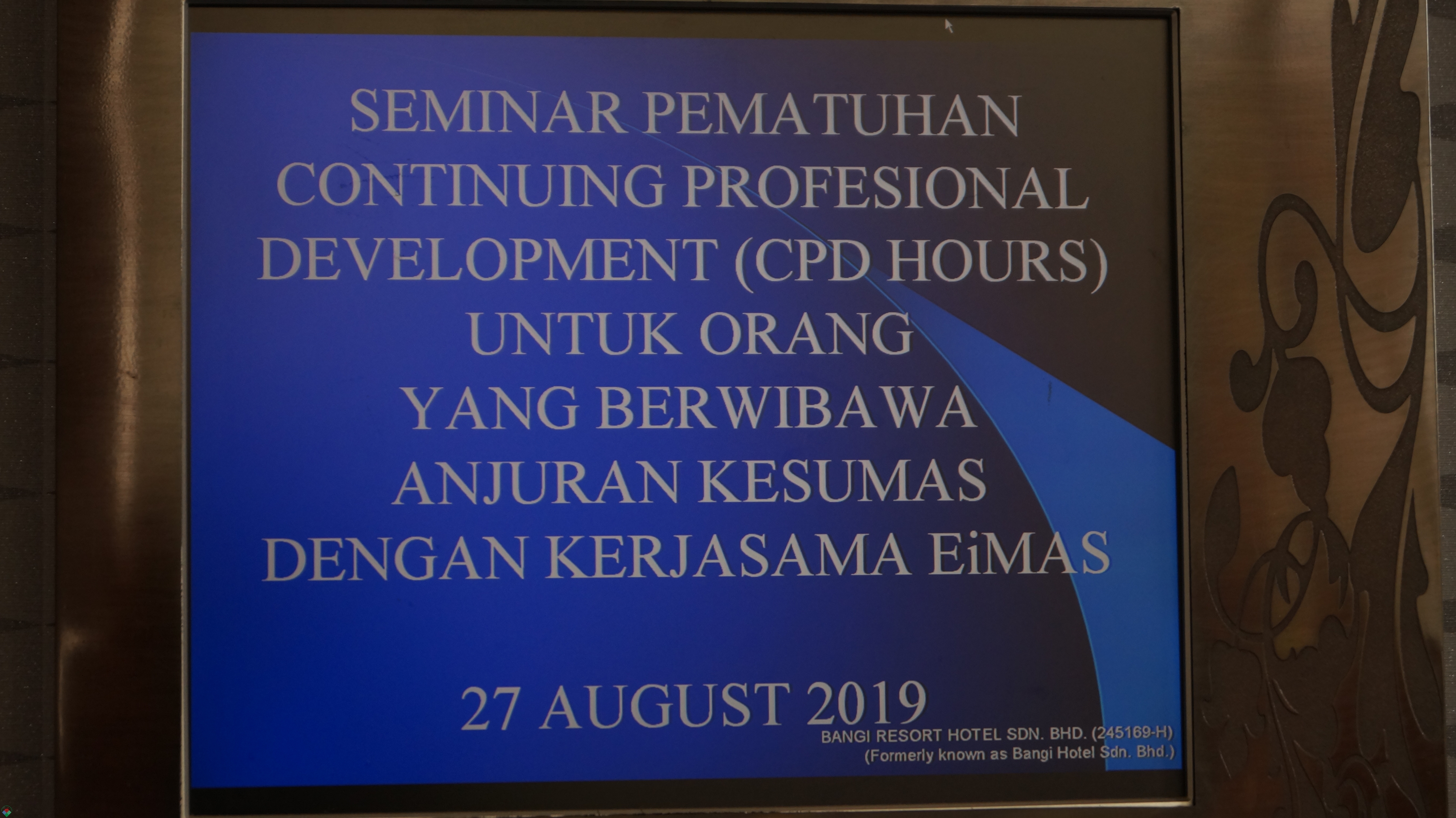 SEMINAR PEMATUHAN CONTINUING PROFESIONAL DEVELOPMENT (CPD HOURS) UNTUK ORANG YANG BERWIBAWA ANJURAN KESUMAS DENGAN KERJASAMA EiMAS

27 AUGUST 2019

BANGI RESORT HOTEL SDN. BHD. (245169-H)
(Formerly known as Bangi Hotel Sdn. Bhd.)